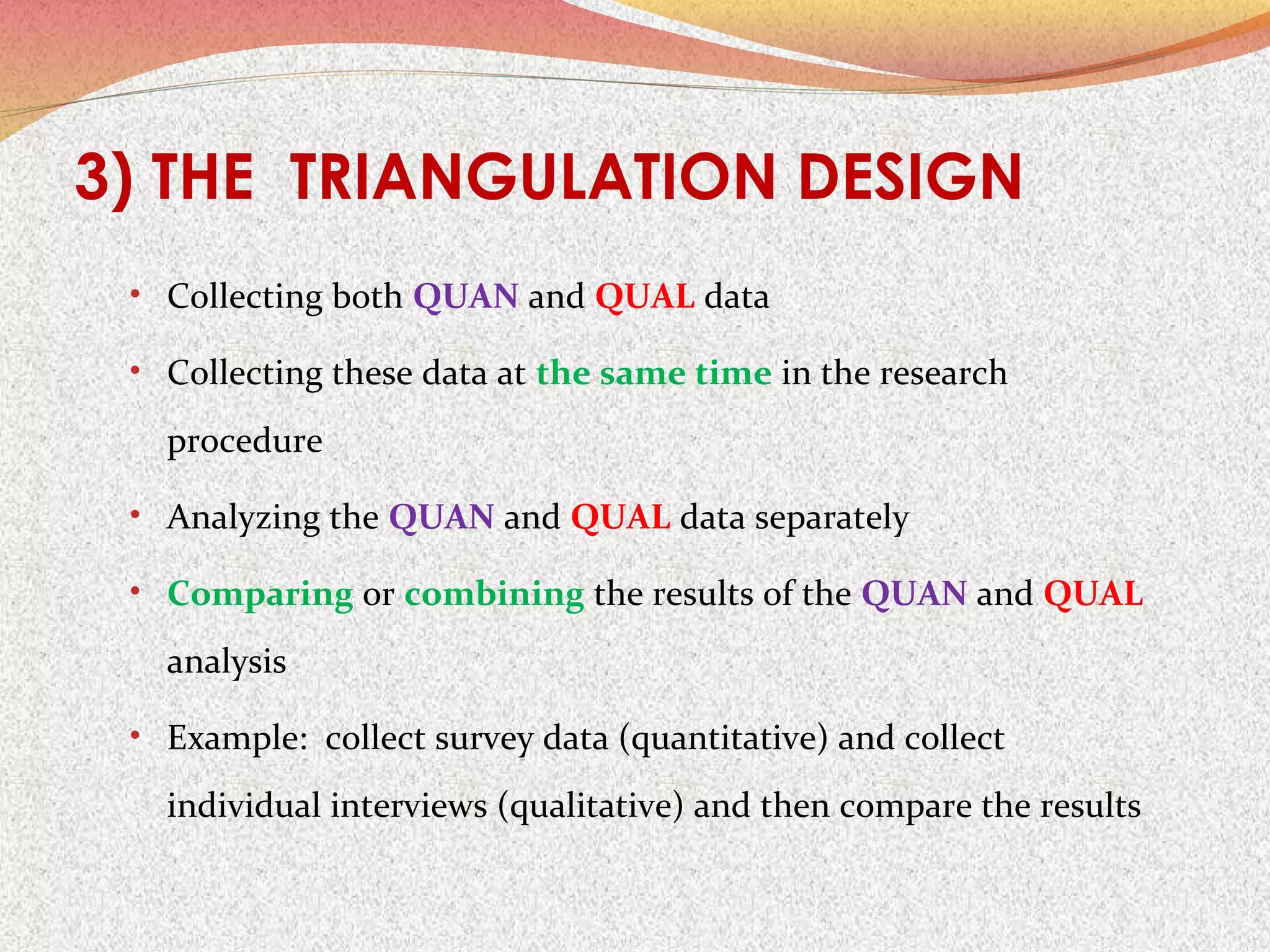 3) THE TRIANGULATION DESIGN

• Collecting both QUAN and QUAL data

• Collecting these data at the same time in the research procedure

• Analyzing the QUAN and QUAL data separately

• Comparing or combining the results of the QUAN and QUAL analysis

• Example: collect survey data (quantitative) and collect individual interviews (qualitative) and then compare the results